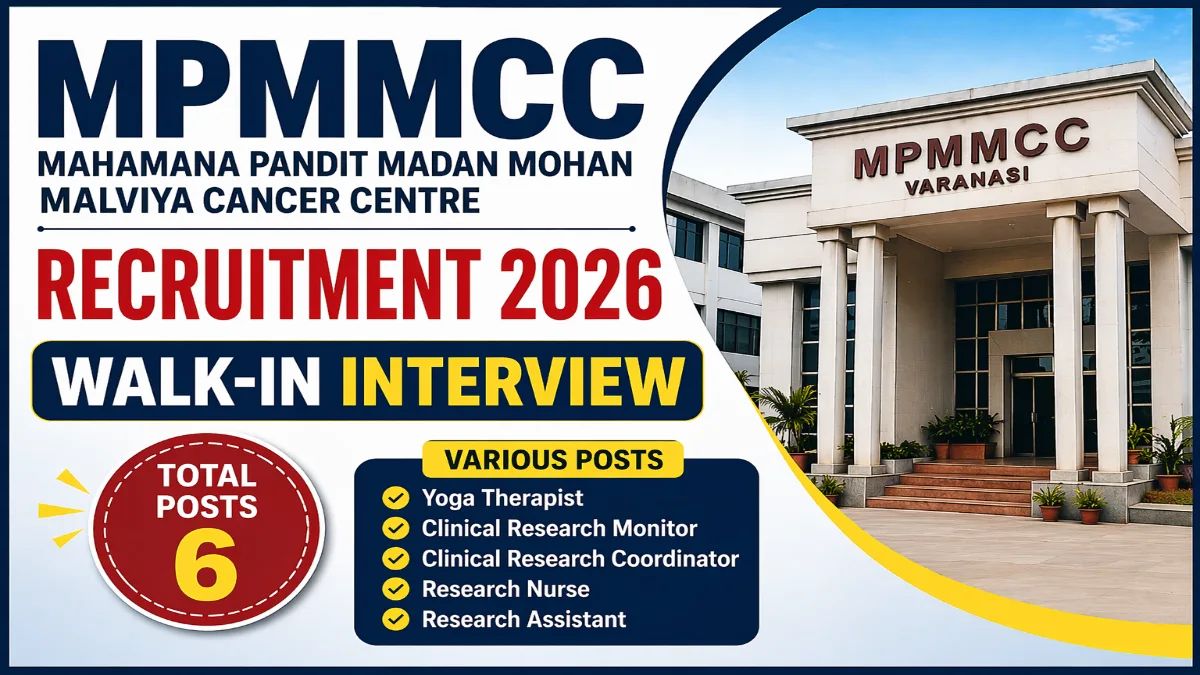 MPMMCC
MAHAMANA PANDIT MADAN MOHAN MALVIYA CANCER CENTRE

RECRUITMENT 2026

WALK-IN INTERVIEW

TOTAL POSTS 6

VARIOUS POSTS
Yoga Therapist
Clinical Research Monitor
Clinical Research Coordinator
Research Nurse
Research Assistant

MPMMCC
VARANASI